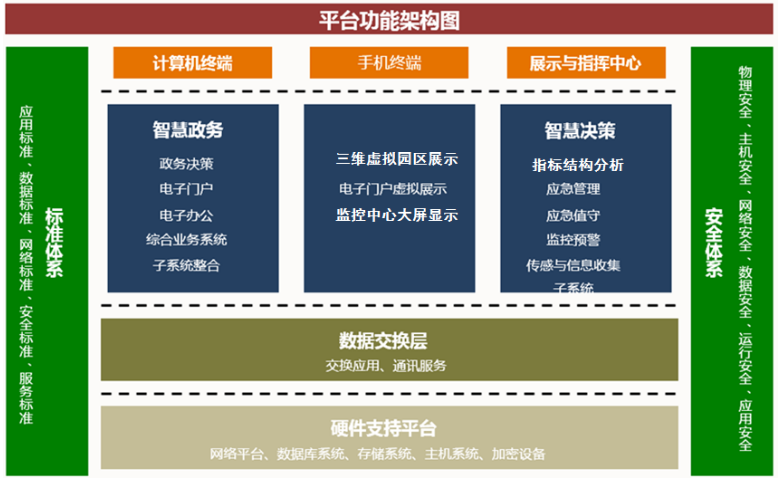 平台功能架构图

应用标准、数据标准、网络标准、安全标准、服务标准

标准体系

计算机终端

手机终端

展示与指挥中心

智慧政务

政务决策

电子门户

电子办公

综合业务系统

子系统整合

三维虚拟园区展示

电子门户虚拟展示

监控中心大屏显示

智慧决策

指标结构分析

应急管理

应急值守

监控预警

传感与信息收集

子系统

数据交换层

交换应用、通讯服务

硬件支持平台

网络平台、数据库系统、存储系统、主机系统、加密设备

安全体系

物理安全、主机安全、网络安全、数据安全、运行安全、应用安全